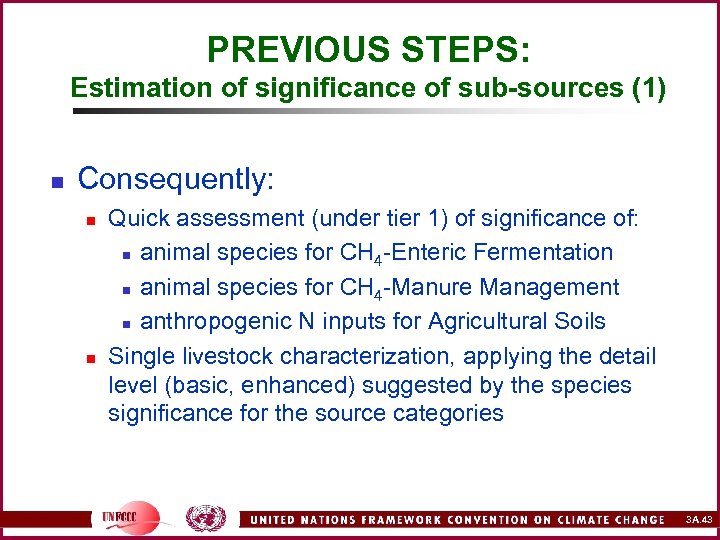 PREVIOUS STEPS:
Estimation of significance of sub-sources (1)

Consequently:

Quick assessment (under tier 1) of significance of:

animal species for $CH_4$-Enteric Fermentation

animal species for $CH_4$-Manure Management

anthropogenic N inputs for Agricultural Soils

Single livestock characterization, applying the detail level (basic, enhanced) suggested by the species significance for the source categories

UNFCCC

UNITED NATIONS FRAMEWORK CONVENTION ON CLIMATE CHANGE

3A.43